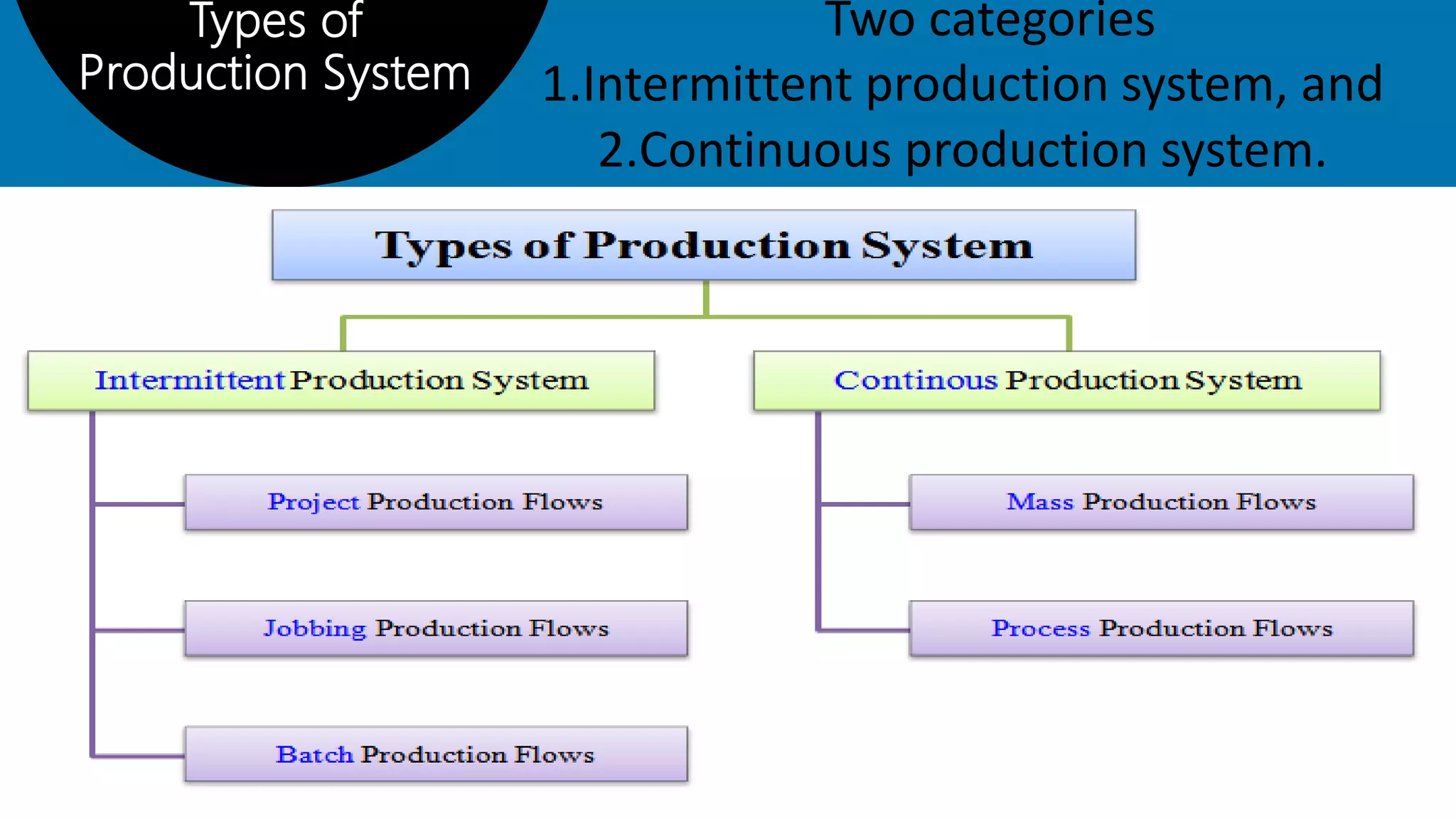 Types of Production System

Two categories
1.Intermittent production system, and
2.Continuous production system.

Types of Production System

Intermittent Production System

Project Production Flows

Jobbing Production Flows

Batch Production Flows

Continous Production System

Mass Production Flows

Process Production Flows